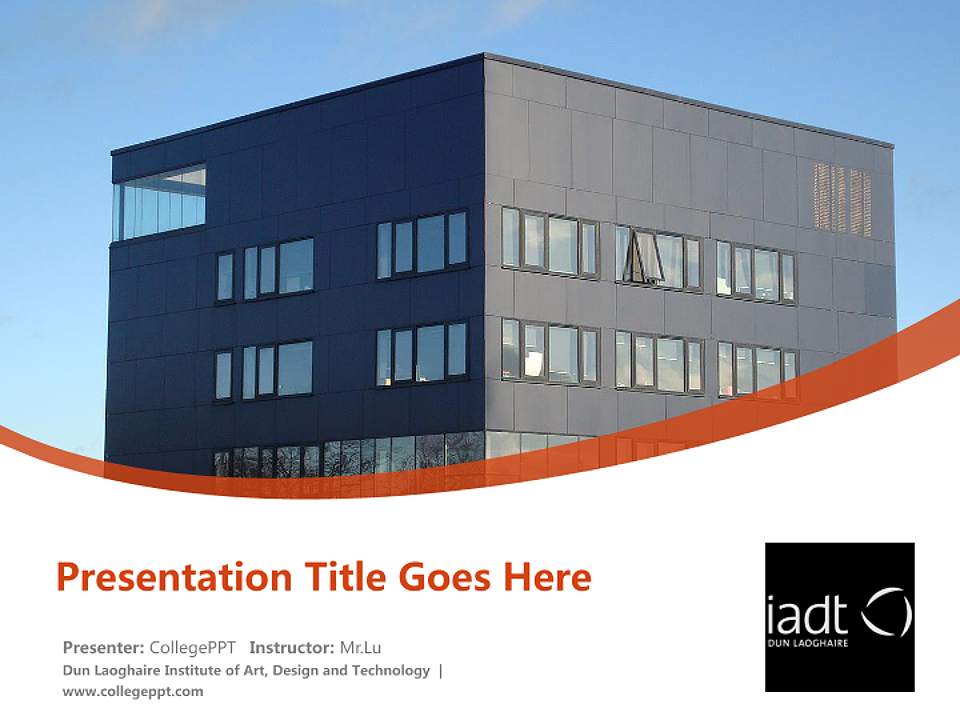 Presentation Title Goes Here

Presenter: CollegePPT Instructor: Mr.Lu
Dun Laoghaire Institute of Art, Design and Technology |
www.collegeppt.com

iadt
DUN LAOGHAIRE